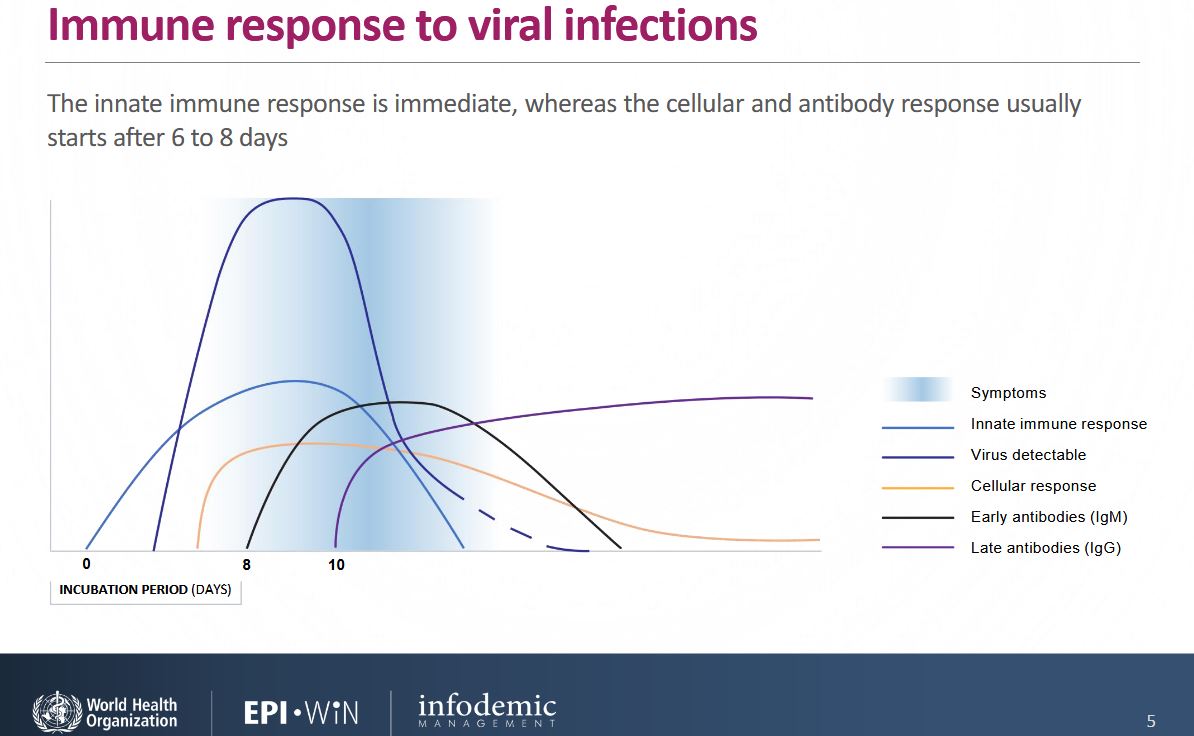 Immune response to viral infections

The innate immune response is immediate, whereas the cellular and antibody response usually starts after 6 to 8 days

0
8
10
INCUBATION PERIOD (DAYS)

Symptoms
Innate immune response
Virus detectable
Cellular response
Early antibodies (IgM)
Late antibodies (IgG)

World Health Organization
EPI·WiN
infodemic MANAGEMENT
5